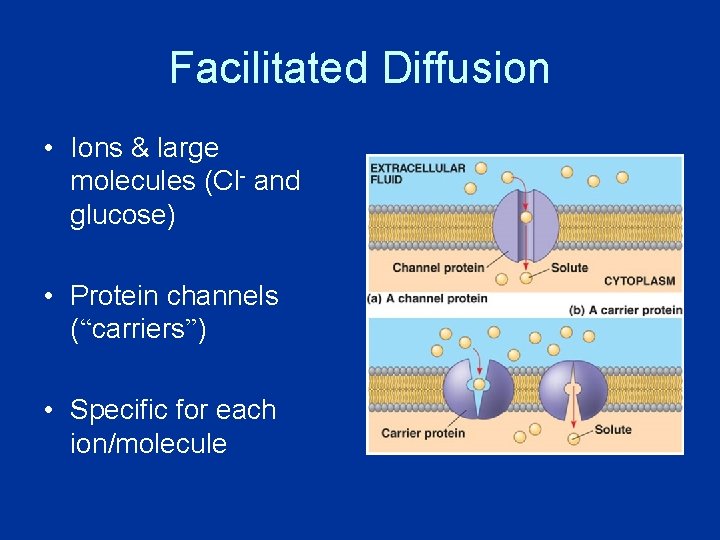 Facilitated Diffusion

• Ions & large molecules ($Cl^-$ and glucose)

• Protein channels (“carriers”)

• Specific for each ion/molecule

EXTRACELLULAR FLUID

Channel protein

Solute

CYTOPLASM

(a) A channel protein

(b) A carrier protein

Carrier protein

Solute